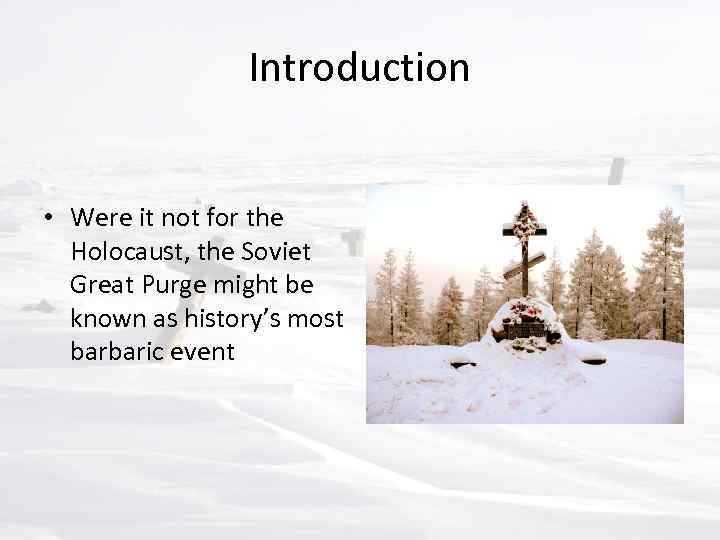 Introduction

• Were it not for the Holocaust, the Soviet Great Purge might be known as history's most barbaric event